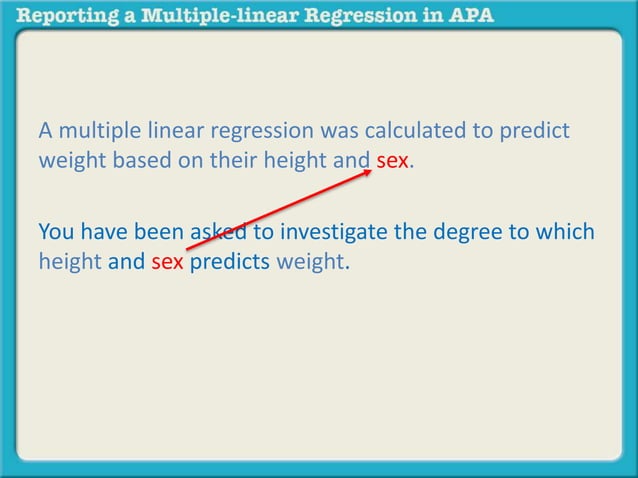 Reporting a Multiple-linear Regression in APA

A multiple linear regression was calculated to predict weight based on their height and sex.

You have been asked to investigate the degree to which height and sex predicts weight.